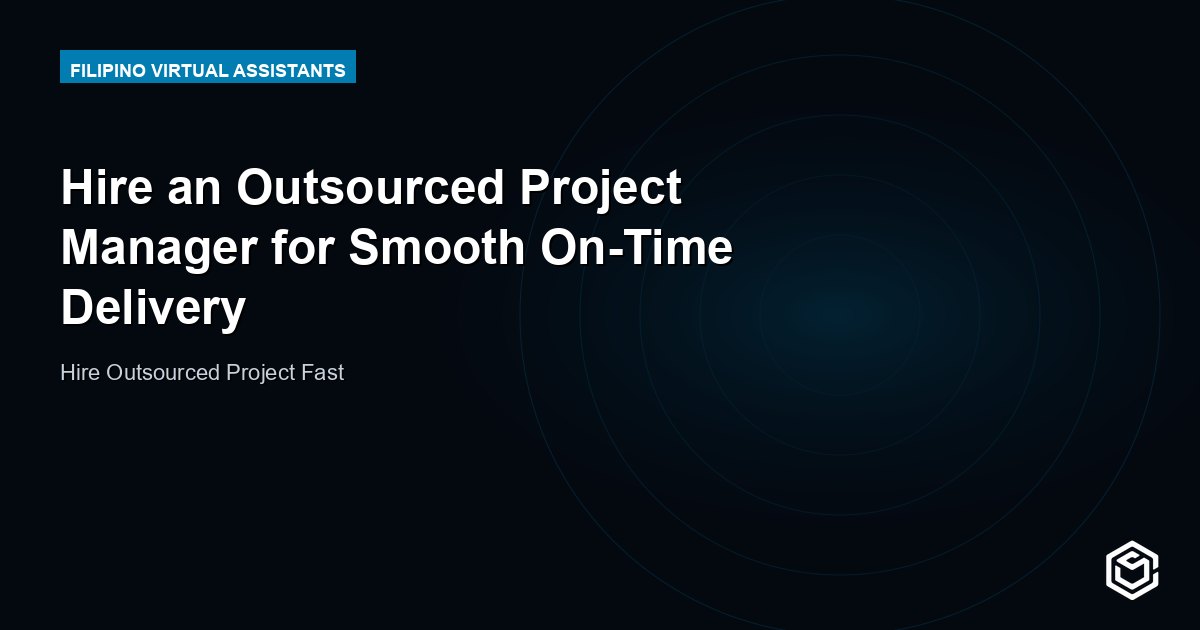 FILIPINO VIRTUAL ASSISTANTS

Hire an Outsourced Project Manager for Smooth On-Time Delivery

Hire Outsourced Project Fast